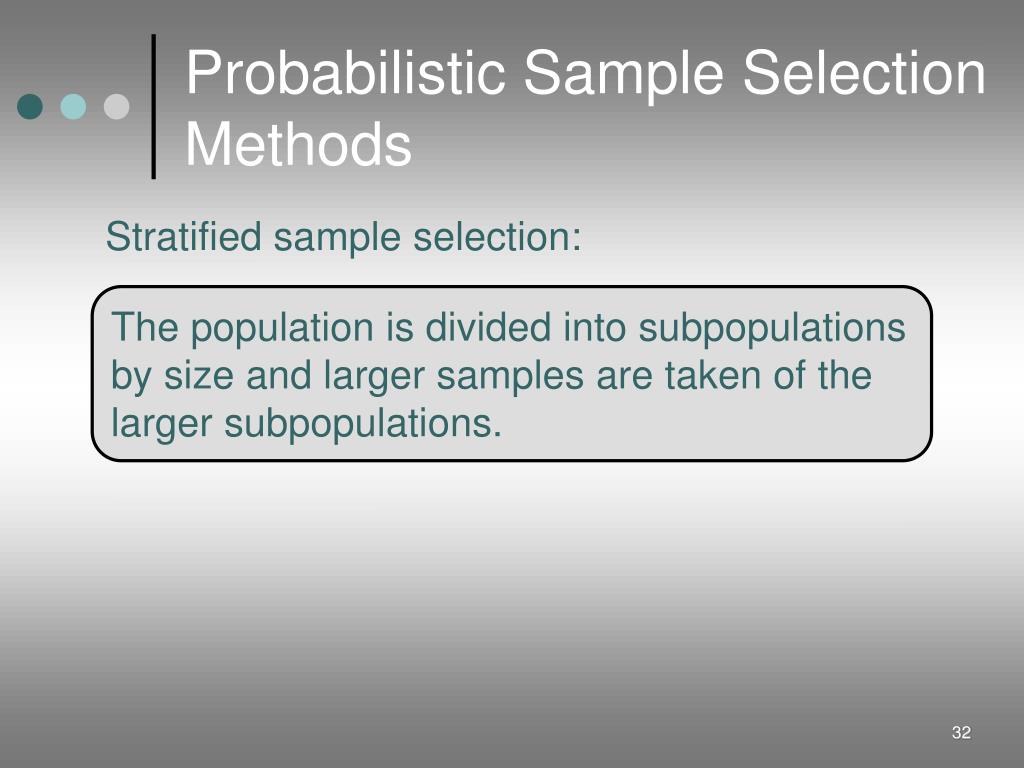 Probabilistic Sample Selection Methods

Stratified sample selection:

The population is divided into subpopulations by size and larger samples are taken of the larger subpopulations.

32